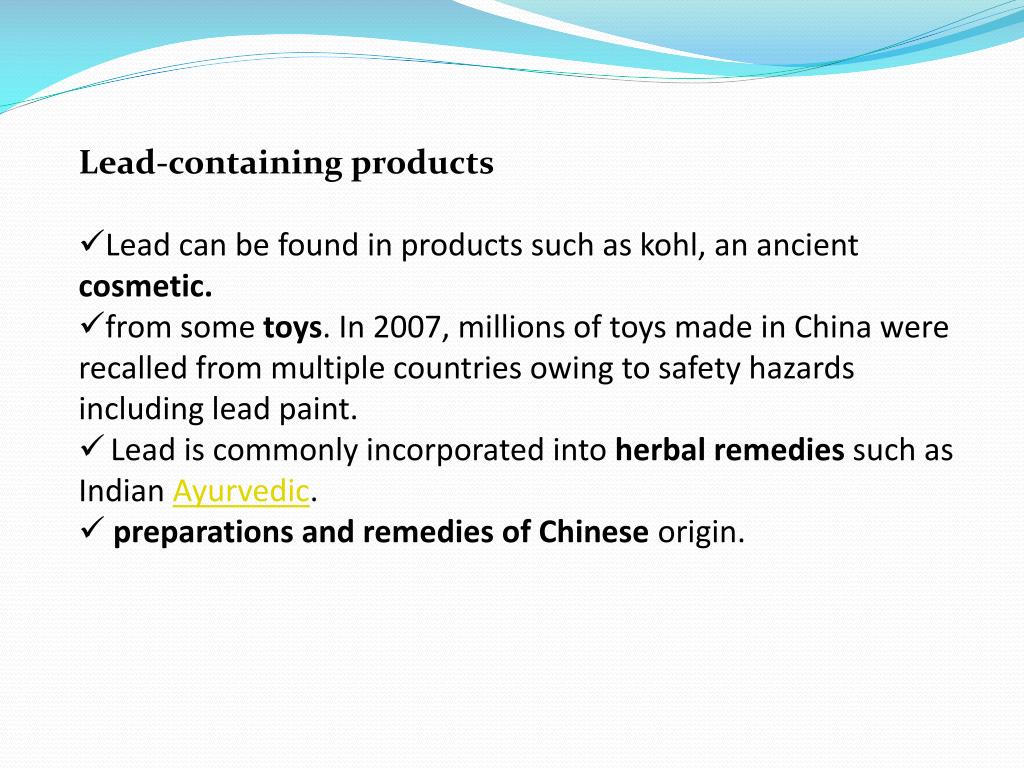 Lead-containing products

✓Lead can be found in products such as kohl, an ancient cosmetic.
✓from some toys. In 2007, millions of toys made in China were recalled from multiple countries owing to safety hazards including lead paint.
✓ Lead is commonly incorporated into herbal remedies such as Indian Ayurvedic.
✓ preparations and remedies of Chinese origin.